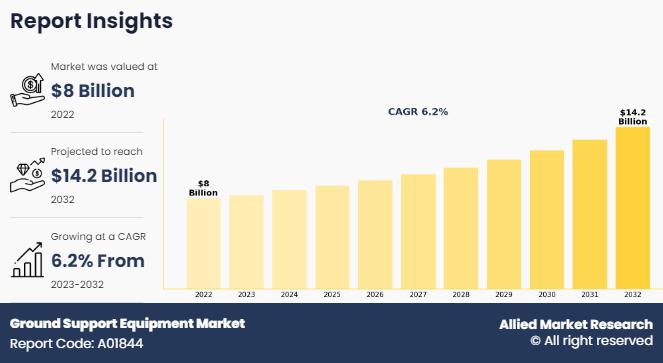 Report Insights

Market was valued at
$8 Billion
2022

Projected to reach
$14.2 Billion
2032

Growing at a CAGR
6.2% From
2023-2032

CAGR 6.2%

$8 Billion

$14.2 Billion

2022 2023 2024 2025 2026 2027 2028 2029 2030 2031 2032

Ground Support Equipment Market
Report Code: A01844

Allied Market Research
© All right reserved